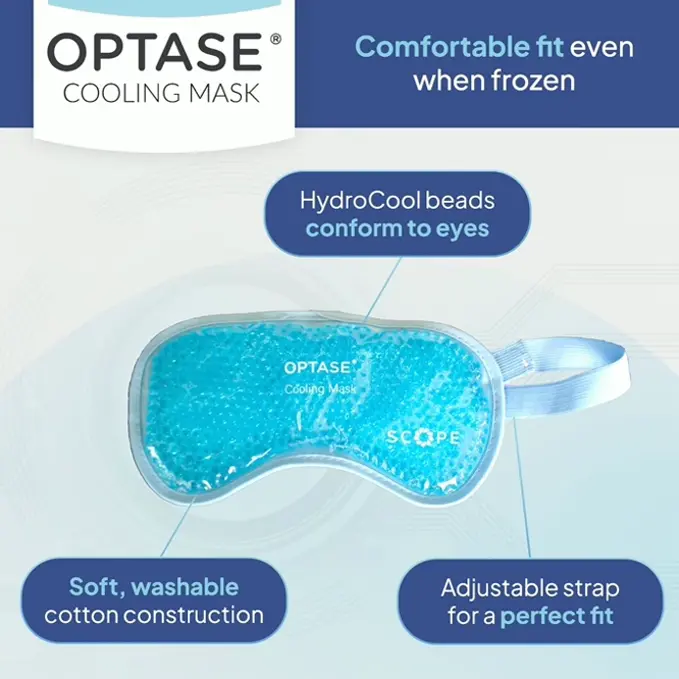 OPTASE®
COOLING MASK

Comfortable fit even when frozen

HydroCool beads conform to eyes

OPTASE®
Cooling Mask

SCOPE

Soft, washable cotton construction

Adjustable strap for a perfect fit